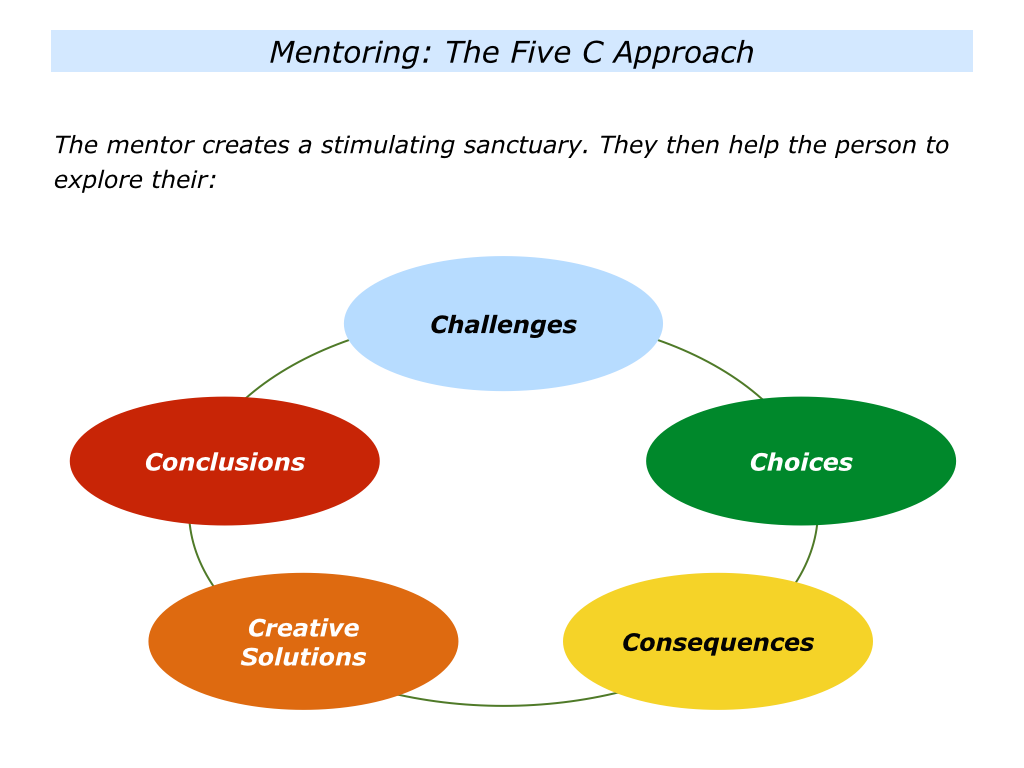 Mentoring: The Five C Approach

The mentor creates a stimulating sanctuary. They then help the person to explore their:

Challenges

Choices

Consequences

Creative Solutions

Conclusions